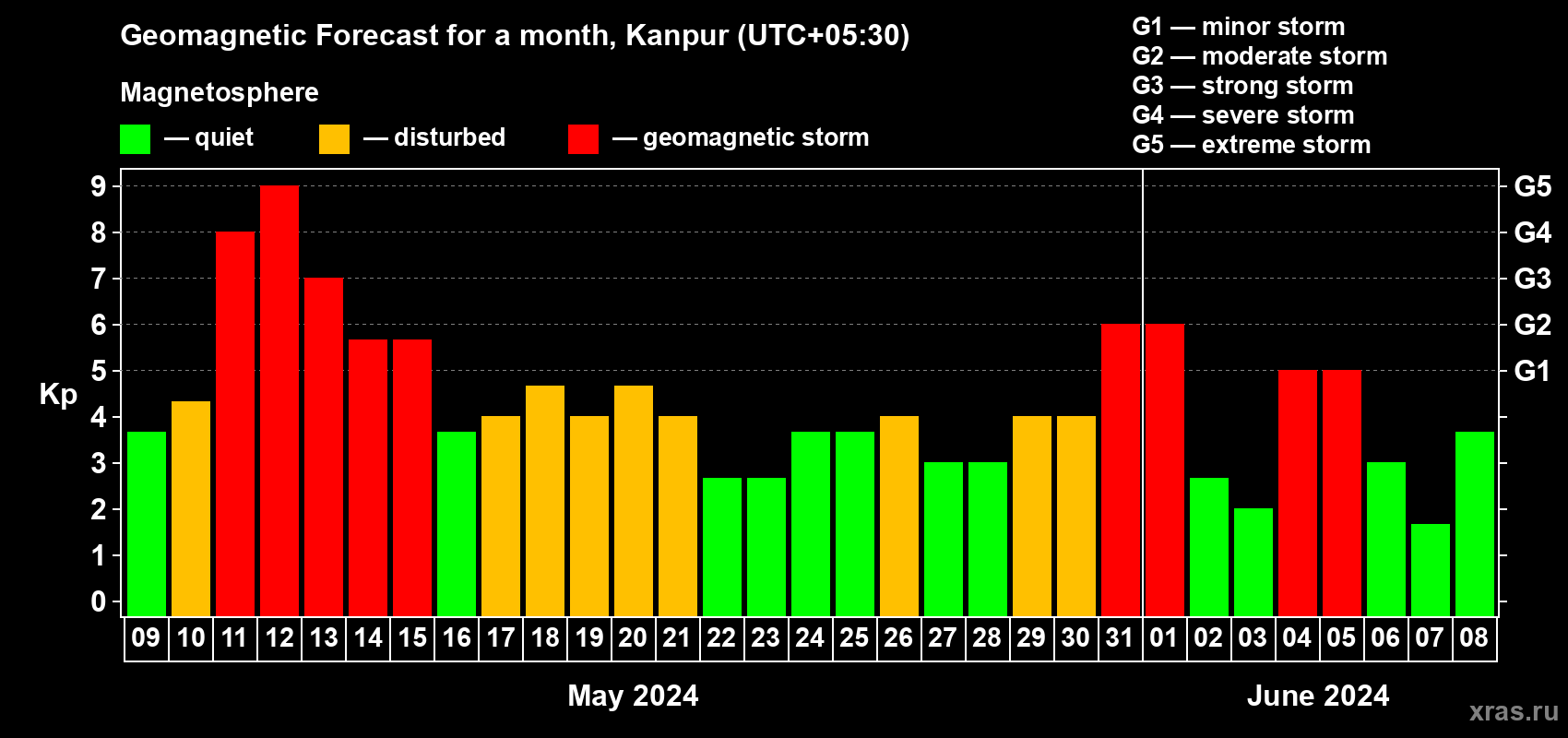 Geomagnetic Forecast for a month, Kanpur (UTC+05:30)

Magnetosphere

— quiet — disturbed — geomagnetic storm

G1 — minor storm
G2 — moderate storm
G3 — strong storm
G4 — severe storm
G5 — extreme storm

Kp

9
8
7
6
5
4
3
2
1
0

G5
G4
G3
G2
G1

09 10 11 12 13 14 15 16 17 18 19 20 21 22 23 24 25 26 27 28 29 30 31 01 02 03 04 05 06 07 08

May 2024

June 2024

xras.ru